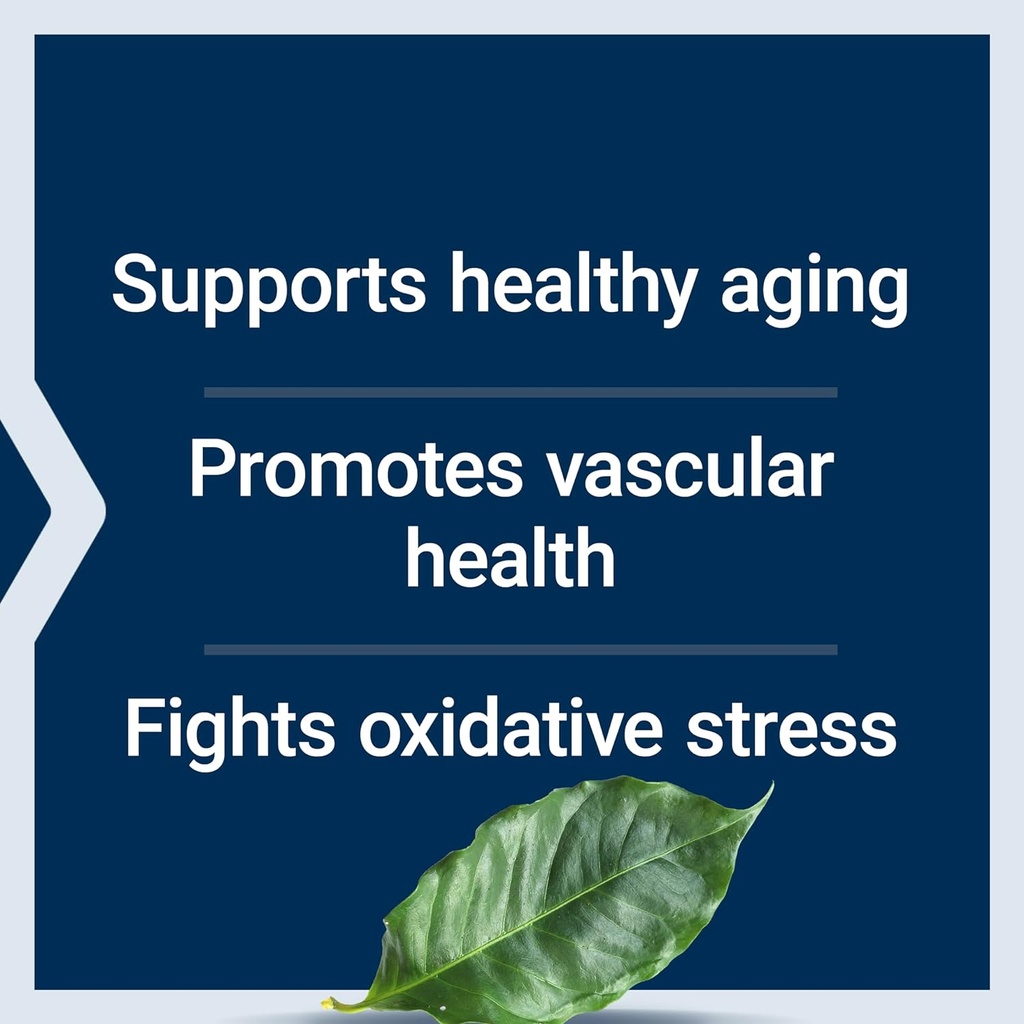 Supports healthy aging

Promotes vascular health

Fights oxidative stress